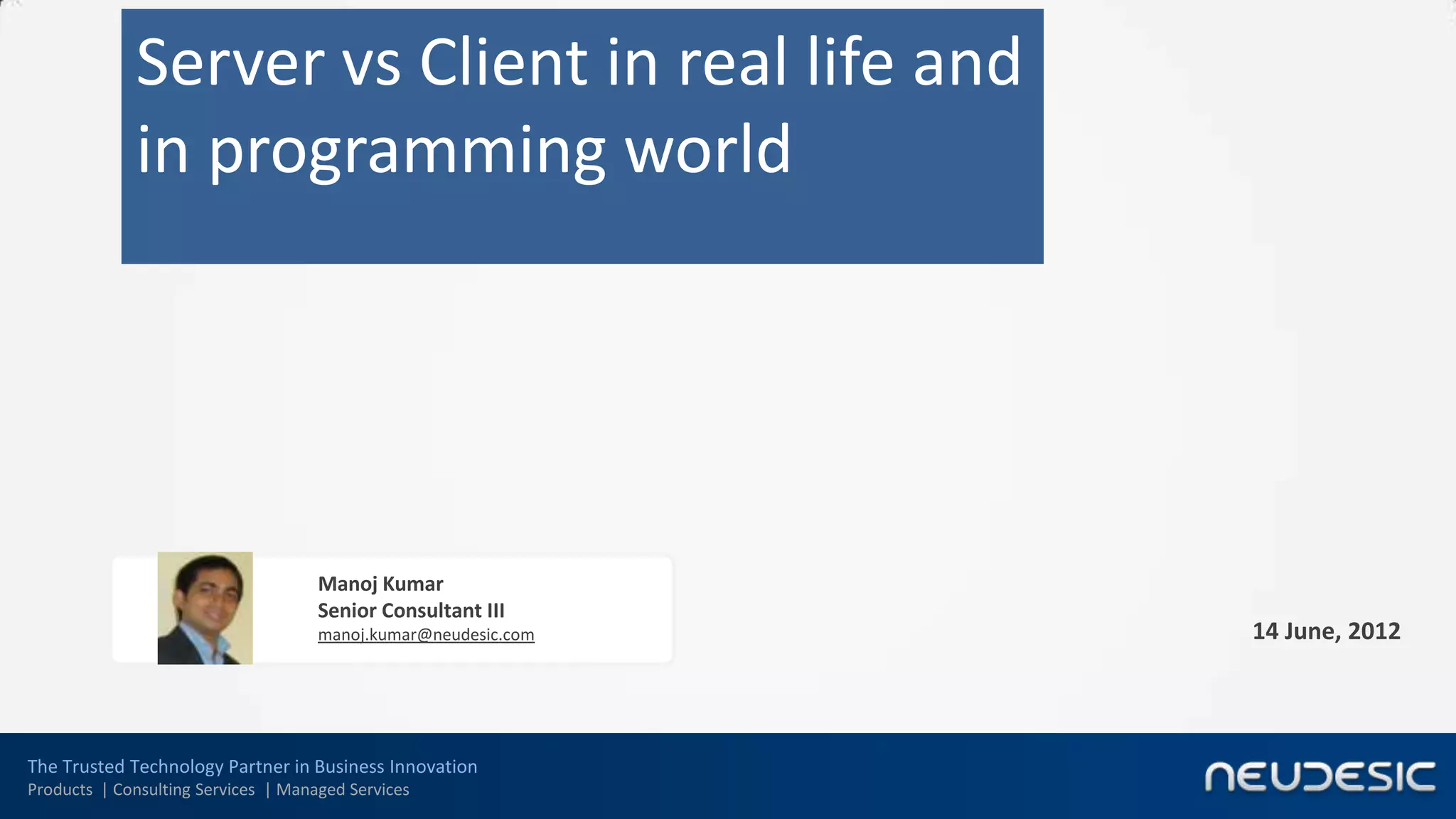 Server vs Client in real life and in programming world

Manoj Kumar
Senior Consultant III
manoj.kumar@neudesic.com

14 June, 2012

The Trusted Technology Partner in Business Innovation
Products | Consulting Services | Managed Services

NEUDESIC